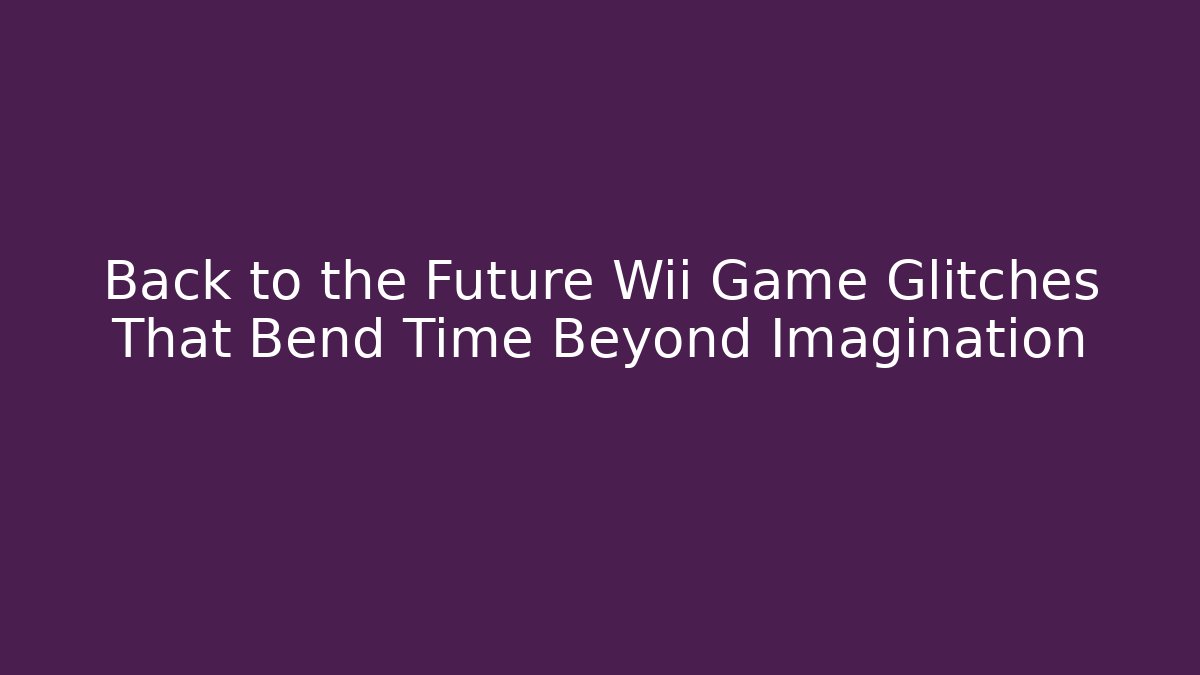 Back to the Future Wii Game Glitches That Bend Time Beyond Imagination